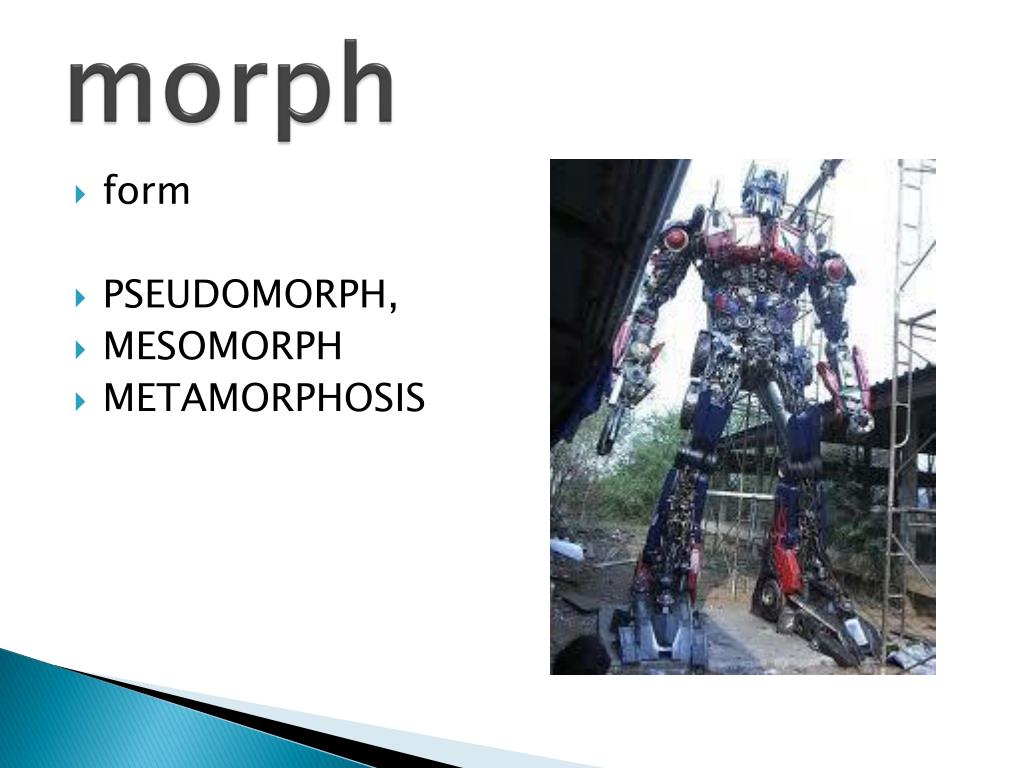 morph

form

PSEUDOMORPH,
MESOMORPH
METAMORPHOSIS